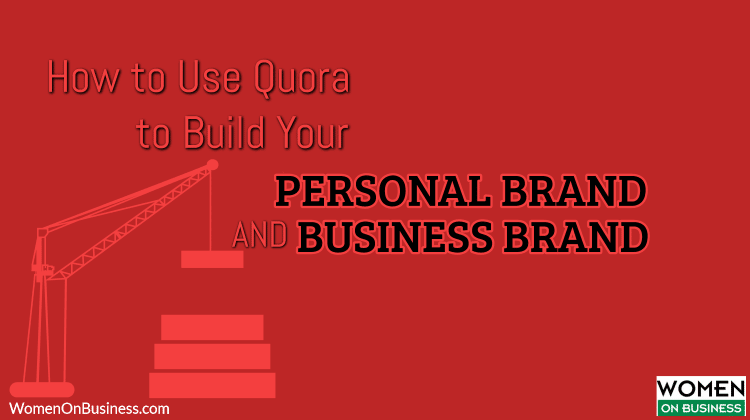 How to Use Quora to Build Your

PERSONAL BRAND AND BUSINESS BRAND

WomenOnBusiness.com

WOMEN ON BUSINESS